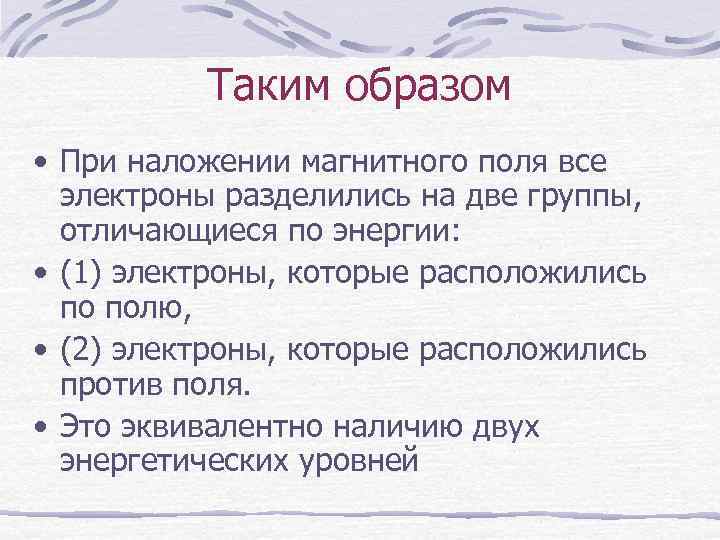 Таким образом

• При наложении магнитного поля все электроны разделились на две группы, отличающиеся по энергии:
• (1) электроны, которые расположились по полю,
• (2) электроны, которые расположились против поля.
• Это эквивалентно наличию двух энергетических уровней